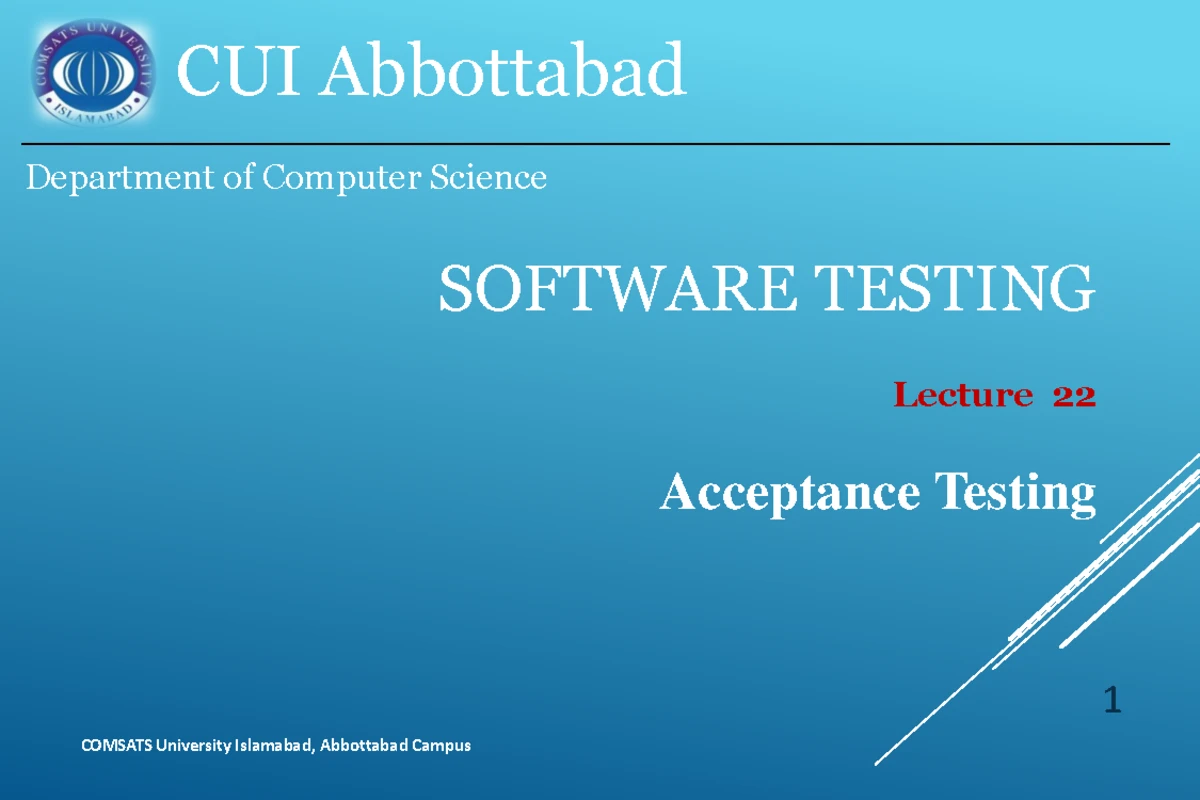 COMSATS UNIVERSITY ISLAMABAD

CUI Abbottabad

Department of Computer Science

SOFTWARE TESTING

Lecture 22

Acceptance Testing

1

COMSATS University Islamabad, Abbottabad Campus